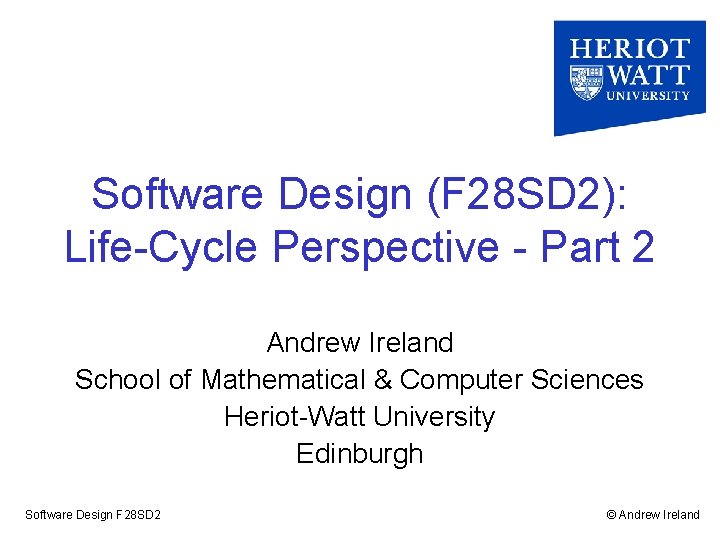 HERIOT WATT UNIVERSITY

Software Design (F28SD2): Life-Cycle Perspective - Part 2

Andrew Ireland
School of Mathematical & Computer Sciences
Heriot-Watt University
Edinburgh

Software Design F28SD2

© Andrew Ireland